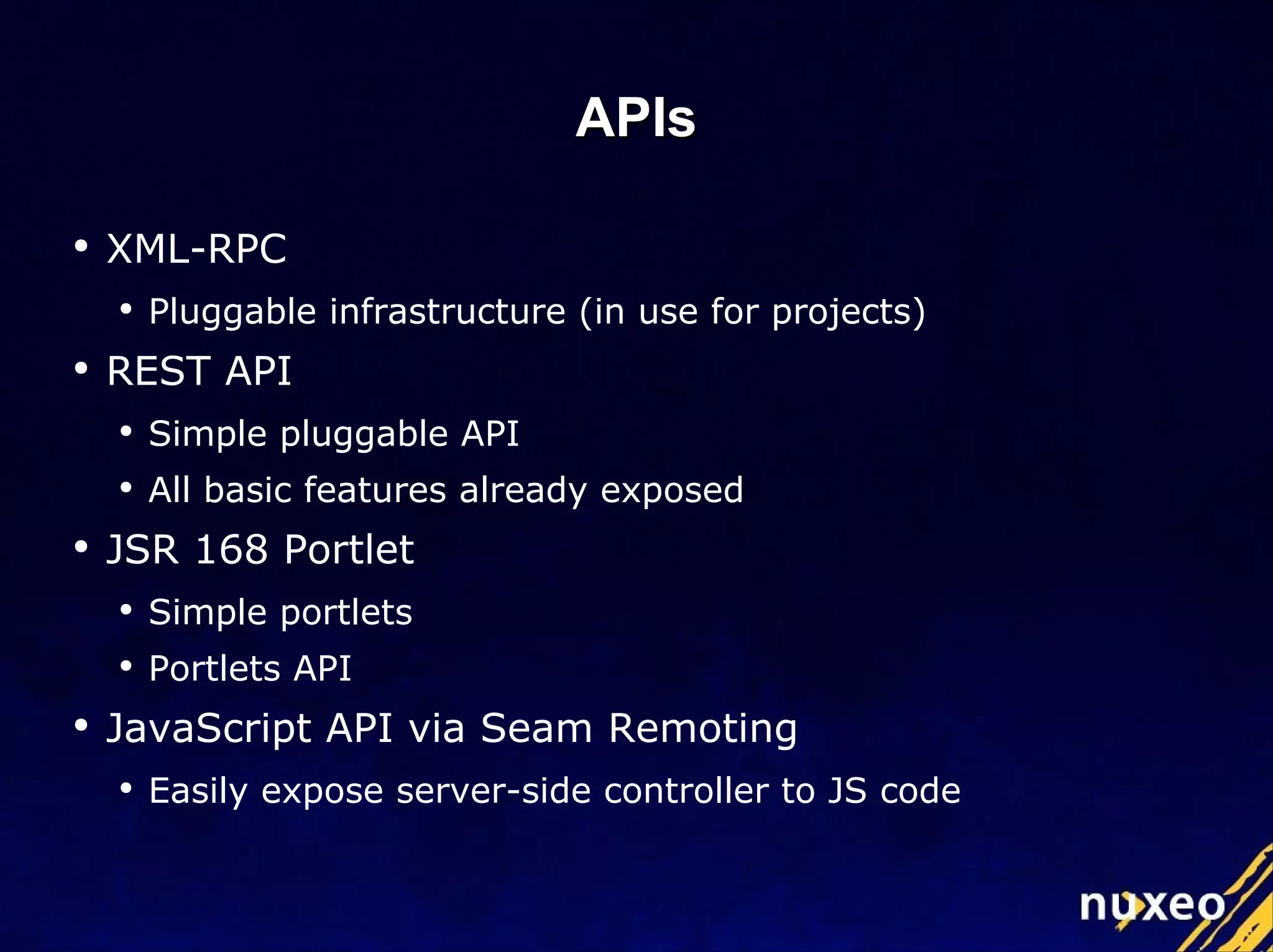 APIs

• XML-RPC
  • Pluggable infrastructure (in use for projects)
• REST API
  • Simple pluggable API
  • All basic features already exposed
• JSR 168 Portlet
  • Simple portlets
  • Portlets API
• JavaScript API via Seam Remoting
  • Easily expose server-side controller to JS code

nuxeo